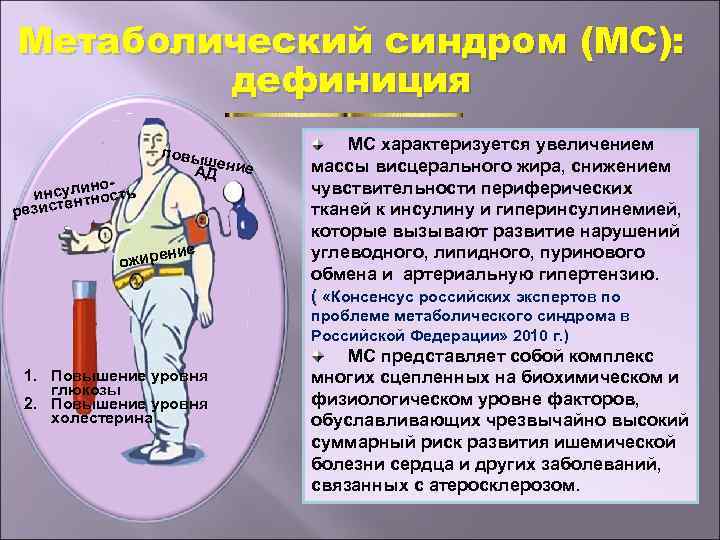 Метаболический синдром (МС): дефиниция

повышение АД

инсулино-резистентность

ожирение

1. Повышение уровня глюкозы
2. Повышение уровня холестерина

МС характеризуется увеличением массы висцерального жира, снижением чувствительности периферических тканей к инсулину и гиперинсулинемией, которые вызывают развитие нарушений углеводного, липидного, пуринового обмена и артериальную гипертензию.
( «Консенсус российских экспертов по проблеме метаболического синдрома в Российской Федерации» 2010 г.)

МС представляет собой комплекс многих сцепленных на биохимическом и физиологическом уровне факторов, обуславливающих чрезвычайно высокий суммарный риск развития ишемической болезни сердца и других заболеваний, связанных с атеросклерозом.